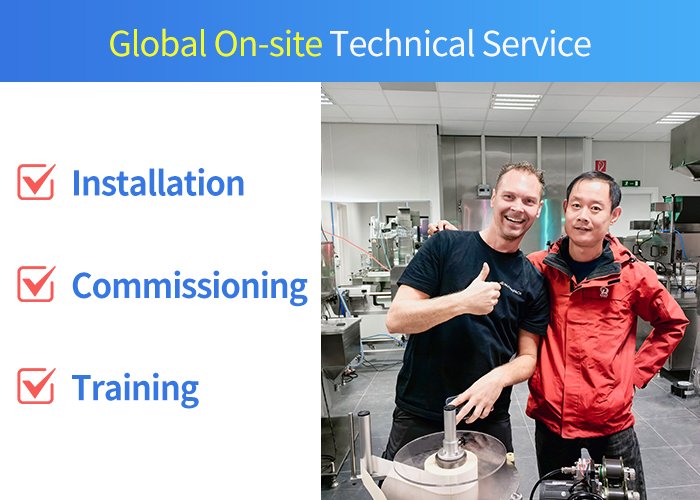 Global On-site Technical Service

Installation

Commissioning

Training